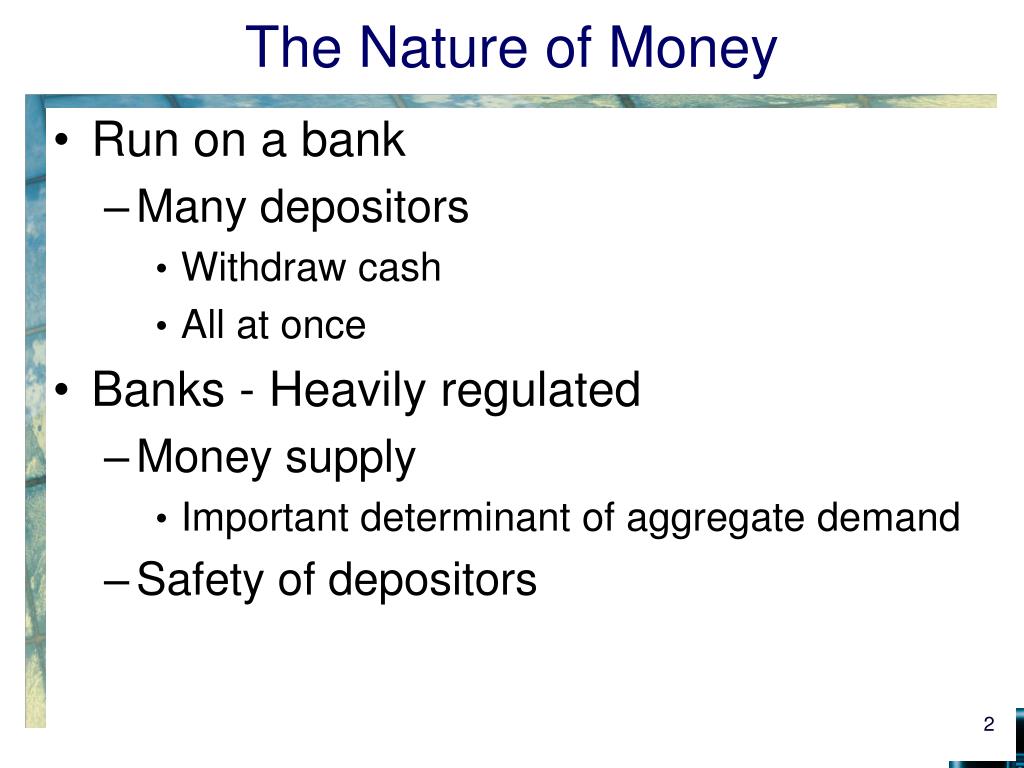 The Nature of Money

• Run on a bank
  – Many depositors
    • Withdraw cash
    • All at once
• Banks - Heavily regulated
  – Money supply
    • Important determinant of aggregate demand
  – Safety of depositors

2